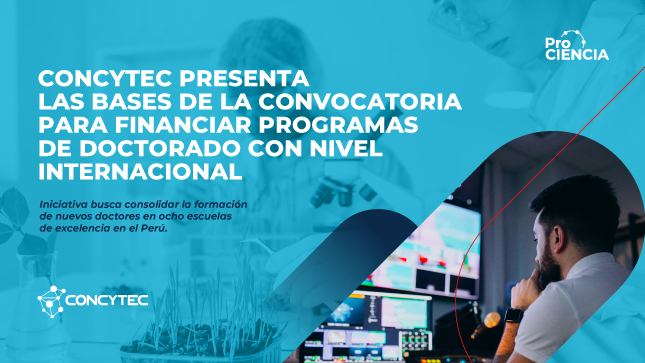 Pro CIENCIA

CONCYTEC PRESENTA LAS BASES DE LA CONVOCATORIA PARA FINANCIAR PROGRAMAS DE DOCTORADO CON NIVEL INTERNACIONAL

Iniciativa busca consolidar la formación de nuevos doctores en ocho escuelas de excelencia en el Perú.

CONCYTEC